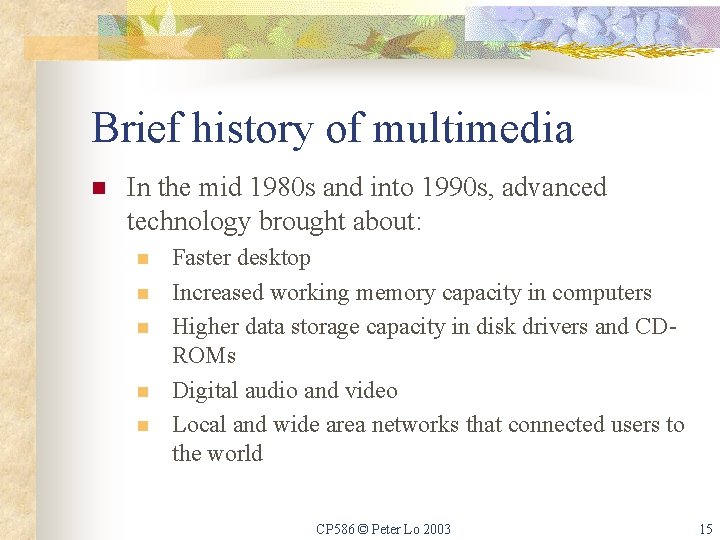 Brief history of multimedia

- In the mid 1980s and into 1990s, advanced technology brought about:
  - Faster desktop
  - Increased working memory capacity in computers
  - Higher data storage capacity in disk drivers and CD-ROMs
  - Digital audio and video
  - Local and wide area networks that connected users to the world

CP586 © Peter Lo 2003

15